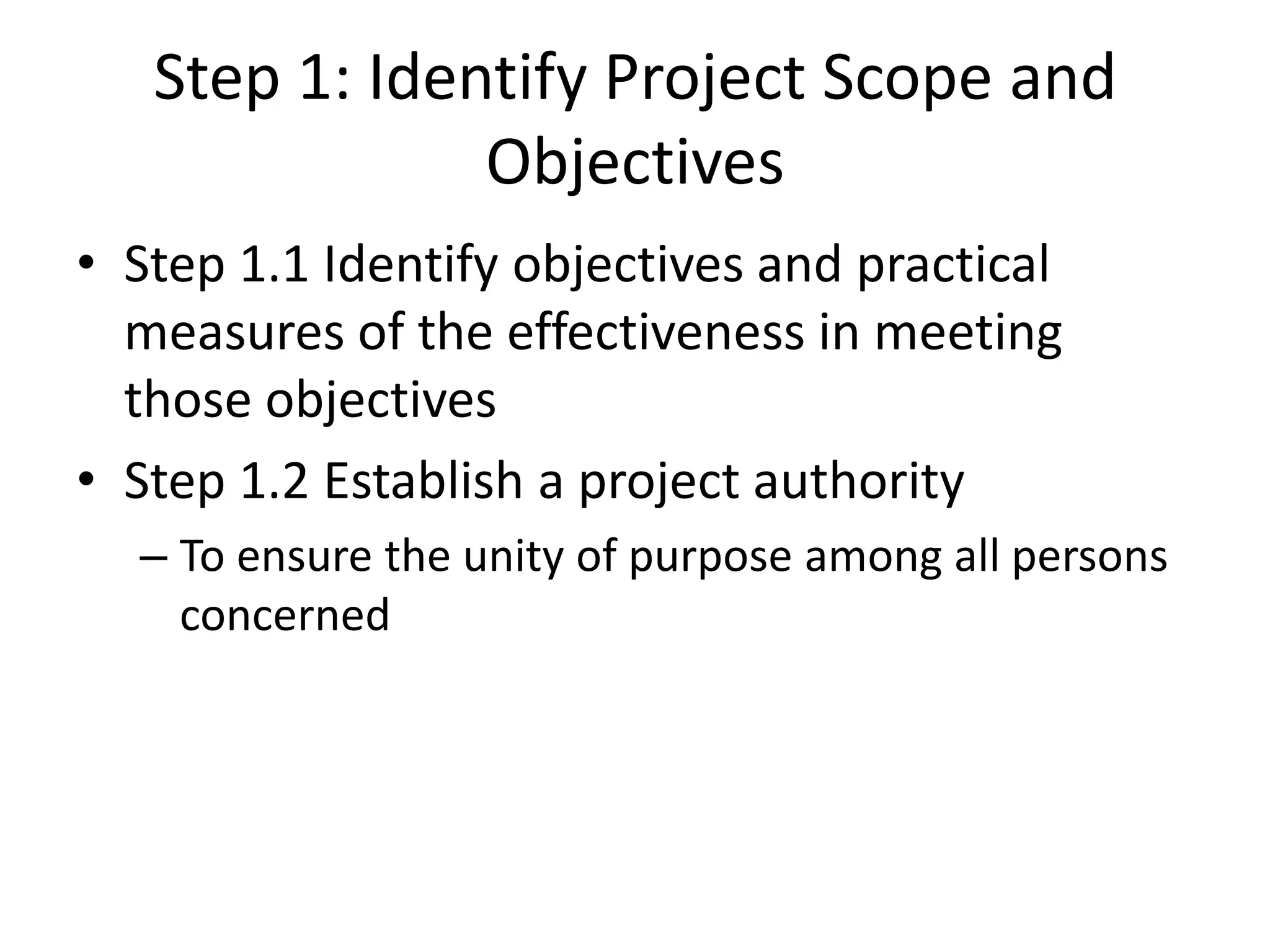 Step 1: Identify Project Scope and Objectives

• Step 1.1 Identify objectives and practical measures of the effectiveness in meeting those objectives
• Step 1.2 Establish a project authority
– To ensure the unity of purpose among all persons concerned